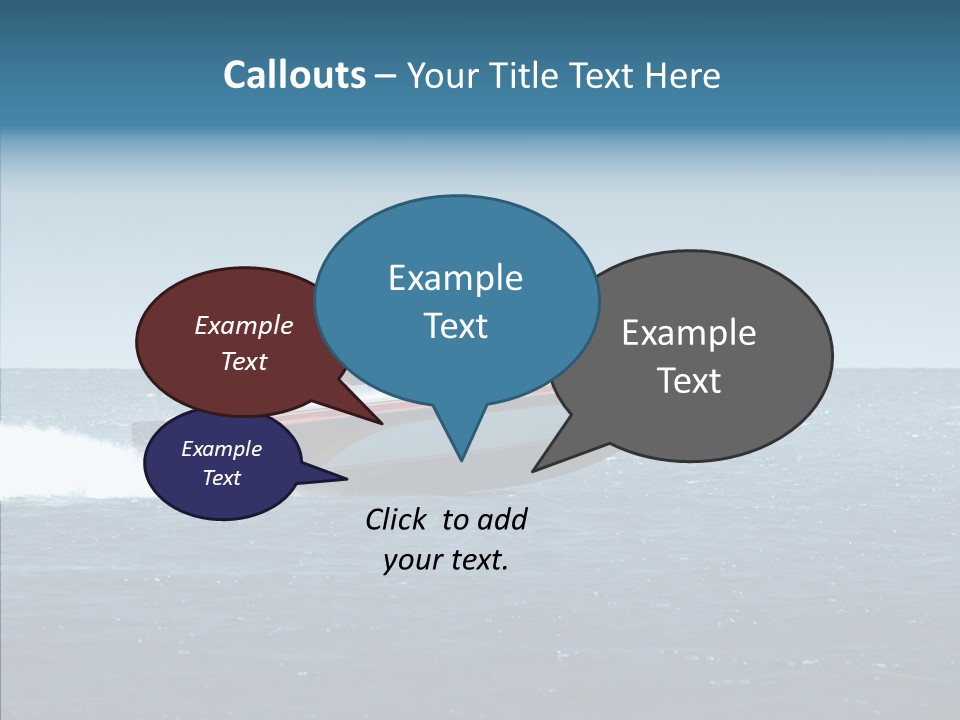 Callouts – Your Title Text Here

Example Text

Example Text

Example Text

Example Text

Click to add your text.